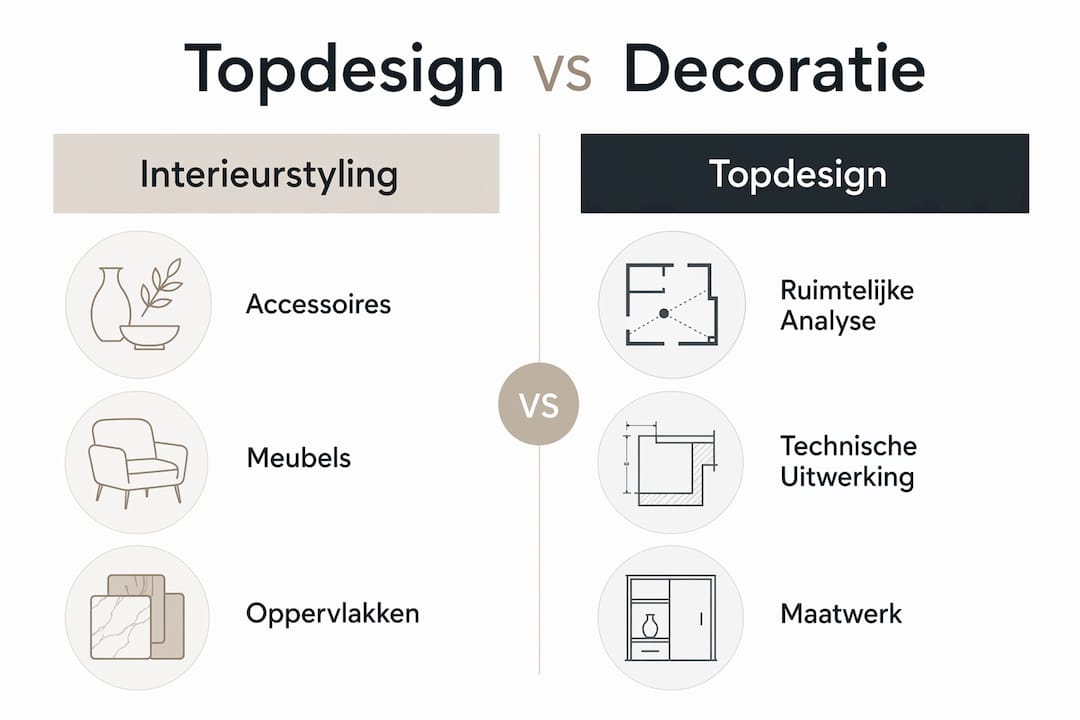 Topdesign vs Decoratie

Interieurstyling

Accessoires

Meubels

Oppervlakken

VS

Topdesign

Ruimtelijke Analyse

Technische Uitwerking

Maatwerk